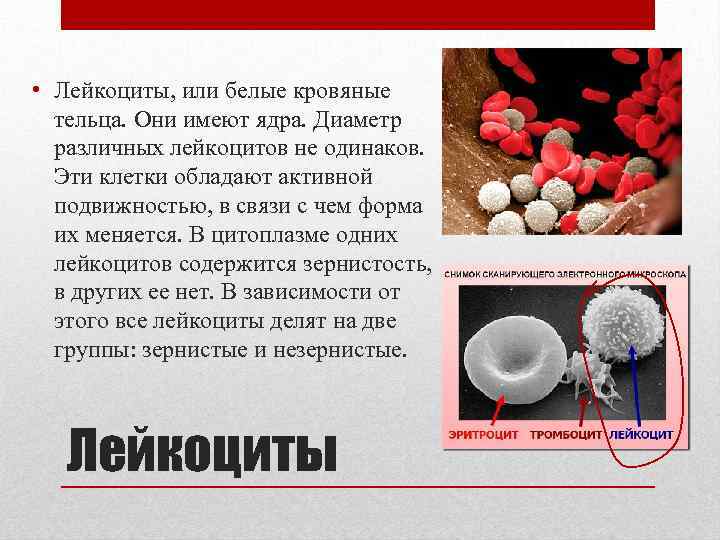 • Лейкоциты, или белые кровяные тельца. Они имеют ядра. Диаметр различных лейкоцитов не одинаков. Эти клетки обладают активной подвижностью, в связи с чем форма их меняется. В цитоплазме одних лейкоцитов содержится зернистость, в других ее нет. В зависимости от этого все лейкоциты делят на две группы: зернистые и незернистые.

СНИМОК СКАНИРУЮЩЕГО ЭЛЕКТРОННОГО МИКРОСКОПА

ЭРИТРОЦИТ ТРОМБОЦИТ ЛЕЙКОЦИТ

Лейкоциты